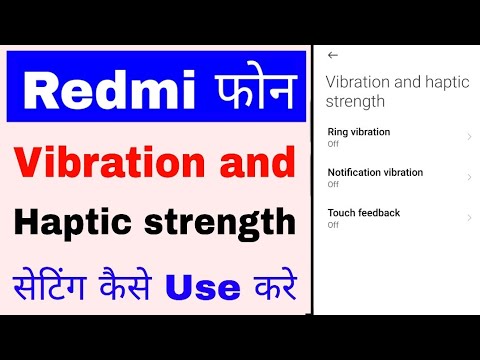 Redmi फोन

Vibration and

Haptic strength

सेटिंग कैसे Use करे

←

Vibration and haptic strength

Ring vibration
Off

Notification vibration
Off

Touch feedback
Off